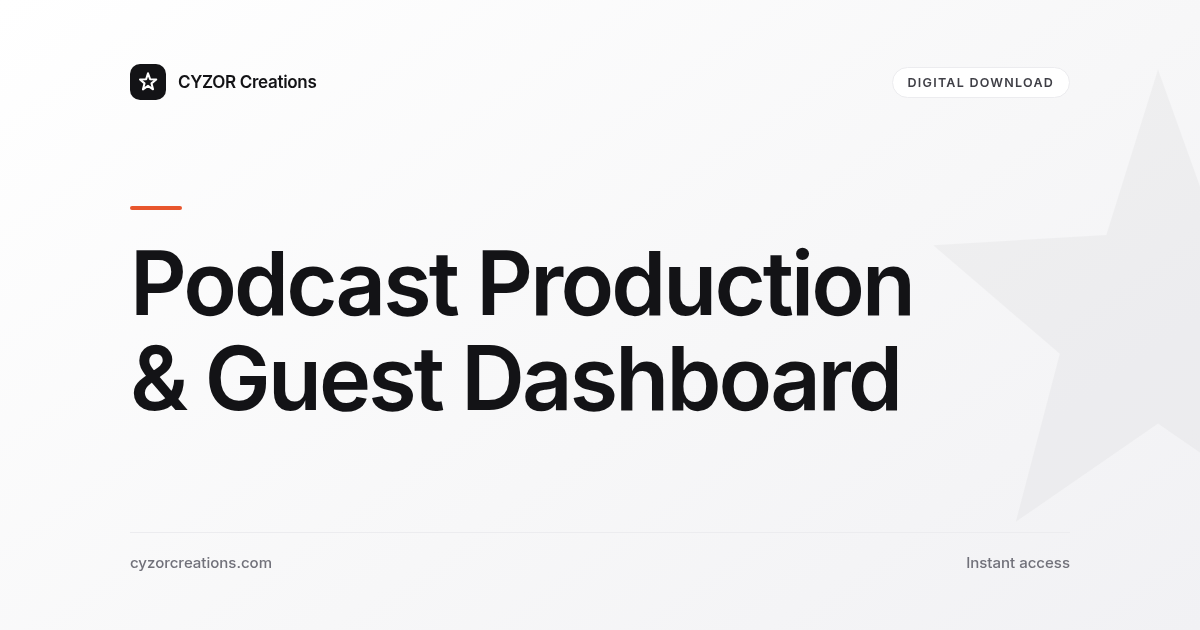 CYZOR Creations

DIGITAL DOWNLOAD

Podcast Production & Guest Dashboard

cyzorcreations.com

Instant access